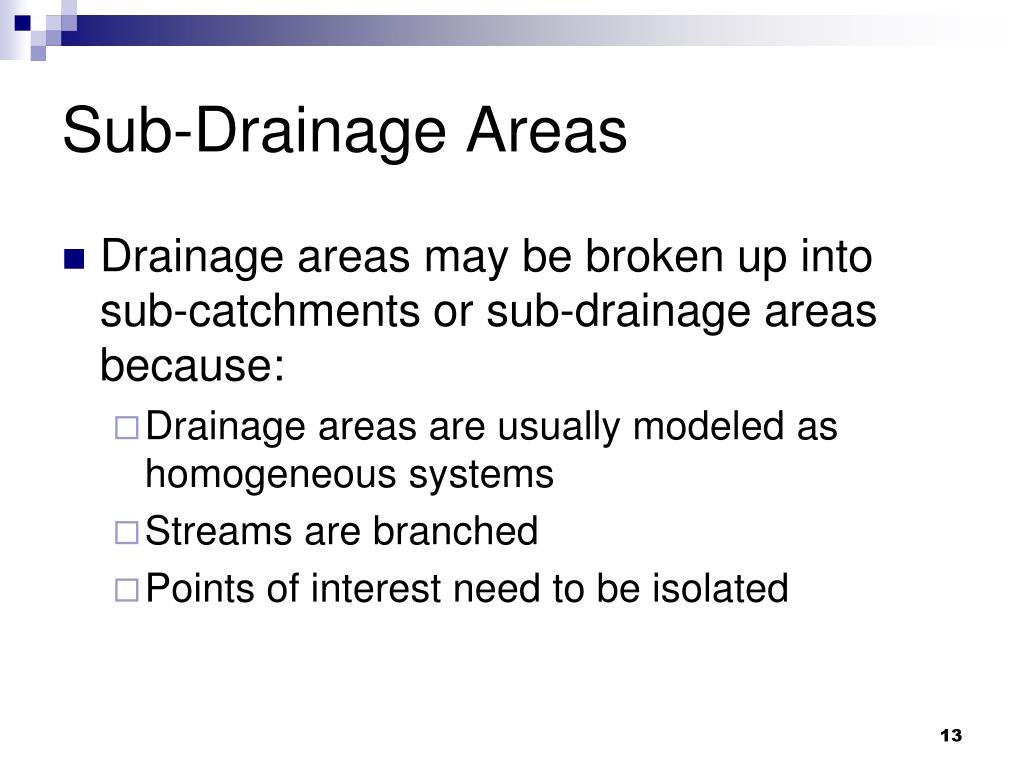 Sub-Drainage Areas

Drainage areas may be broken up into sub-catchments or sub-drainage areas because:

Drainage areas are usually modeled as homogeneous systems

Streams are branched

Points of interest need to be isolated

13